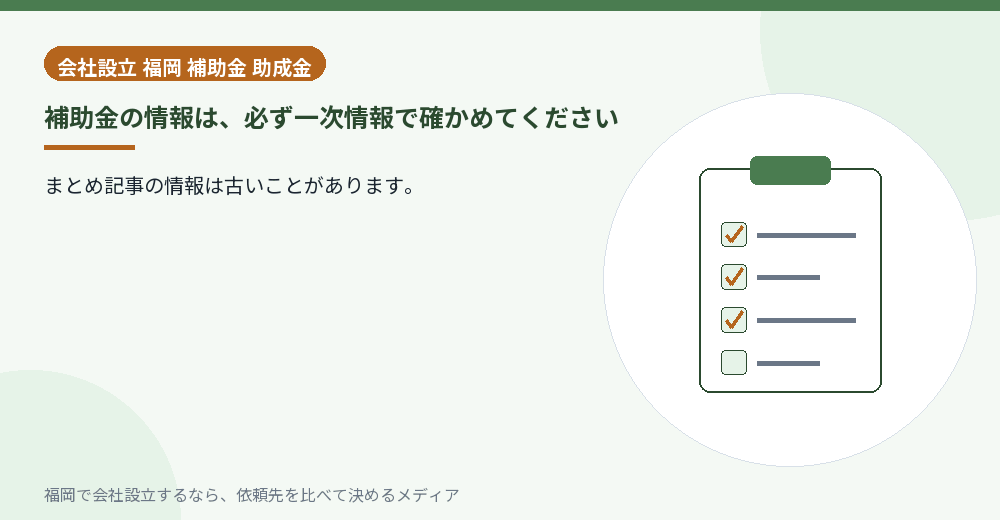 会社設立 福岡 補助金 助成金

補助金の情報は、必ず一次情報で確かめてください

まとめ記事の情報は古いことがあります。

福岡で会社設立するなら、依頼先を比べて決めるメディア